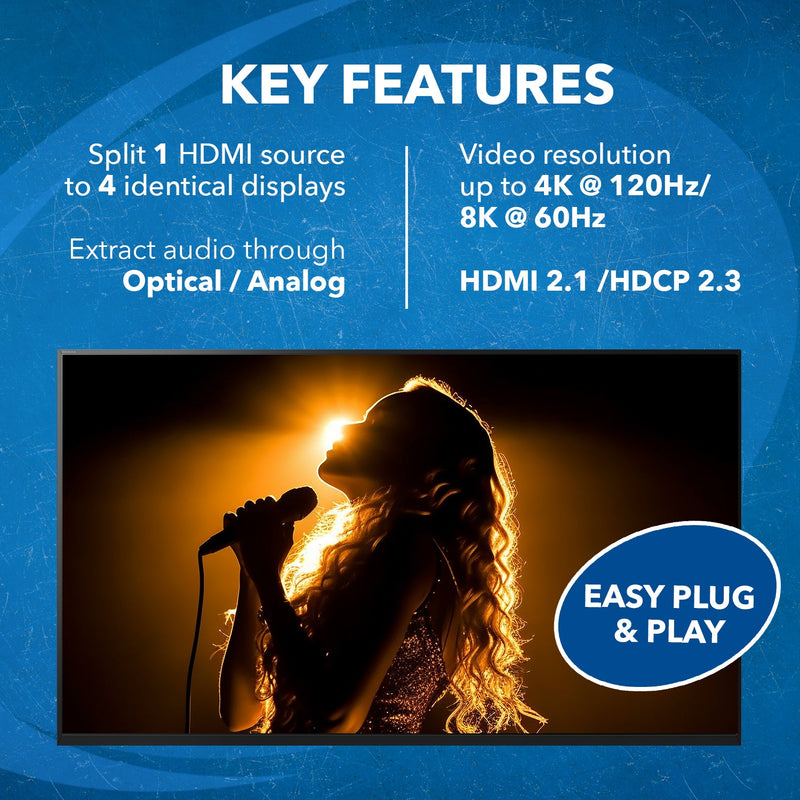 KEY FEATURES

Split 1 HDMI source to 4 identical displays

Extract audio through Optical / Analog

Video resolution up to 4K @ 120Hz/ 8K @ 60Hz

HDMI 2.1 /HDCP 2.3

EASY PLUG & PLAY